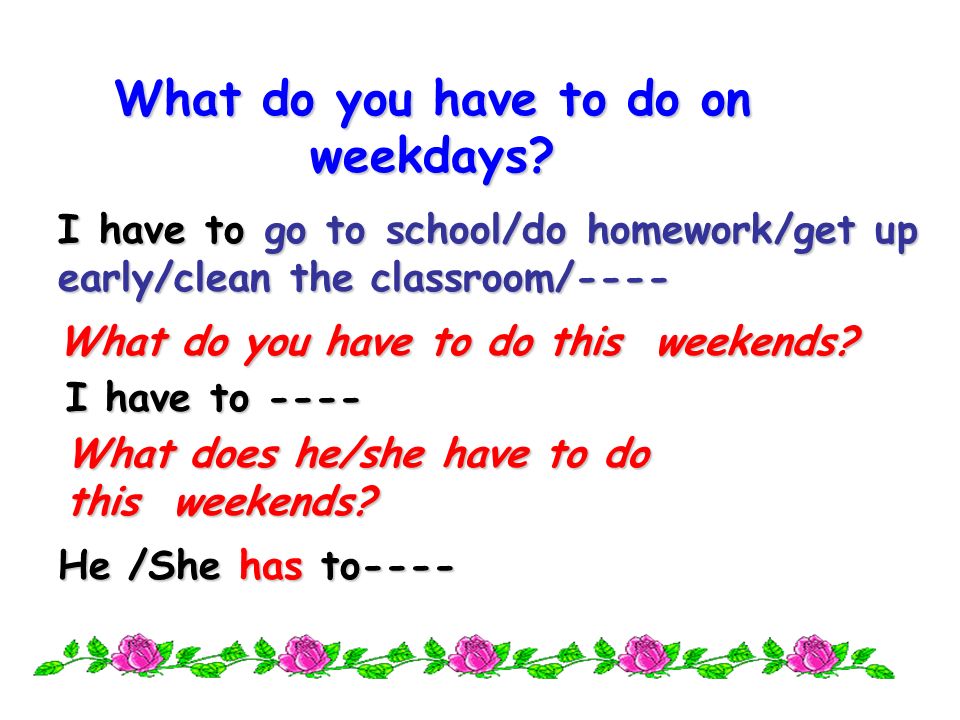 What do you have to do on weekdays?

I have to go to school/do homework/get up early/clean the classroom/----

What do you have to do this weekends?

I have to ----

What does he/she have to do this weekends?

He /She has to----